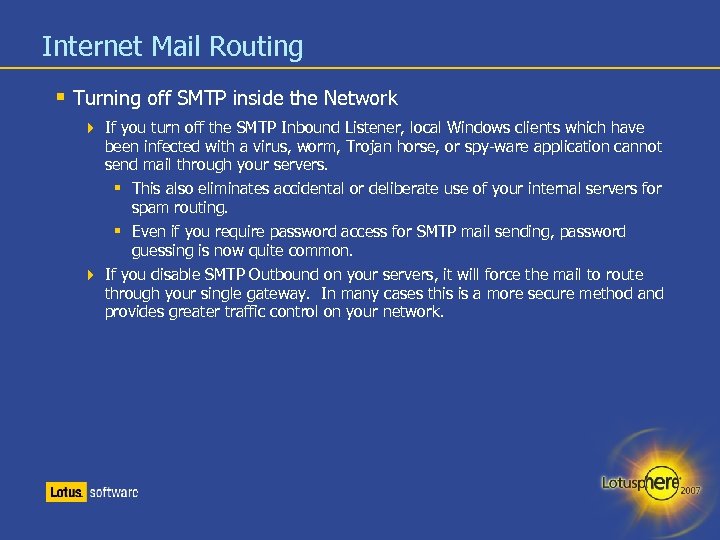 Internet Mail Routing

Turning off SMTP inside the Network

If you turn off the SMTP Inbound Listener, local Windows clients which have been infected with a virus, worm, Trojan horse, or spy-ware application cannot send mail through your servers.

This also eliminates accidental or deliberate use of your internal servers for spam routing.

Even if you require password access for SMTP mail sending, password guessing is now quite common.

If you disable SMTP Outbound on your servers, it will force the mail to route through your single gateway. In many cases this is a more secure method and provides greater traffic control on your network.

Lotus. software

Lotusphere 2007